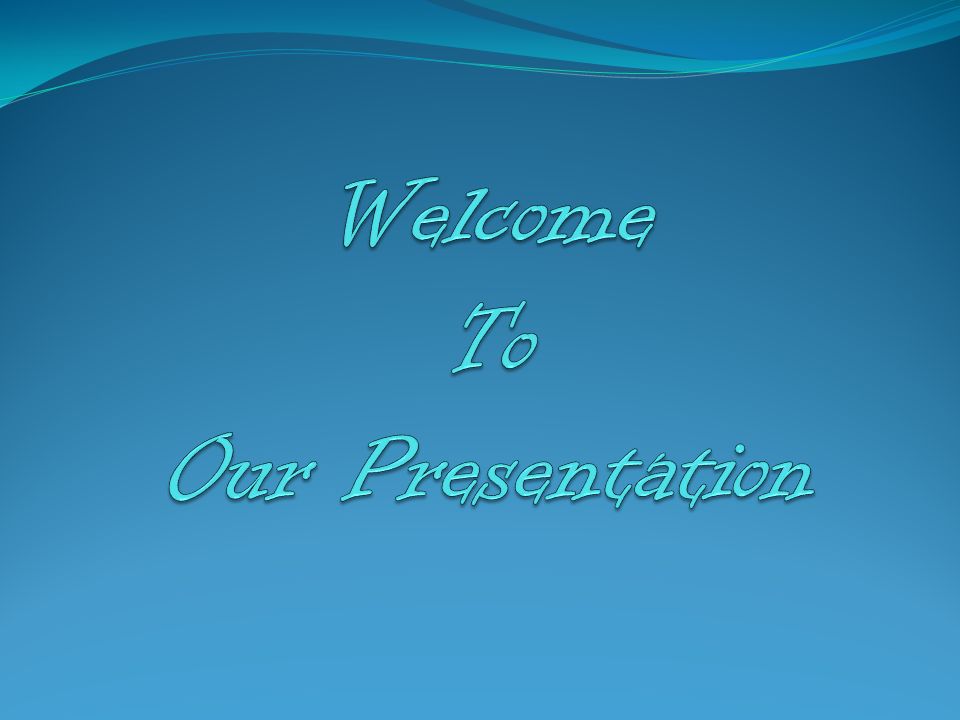 Welcome
To
Our Presentation